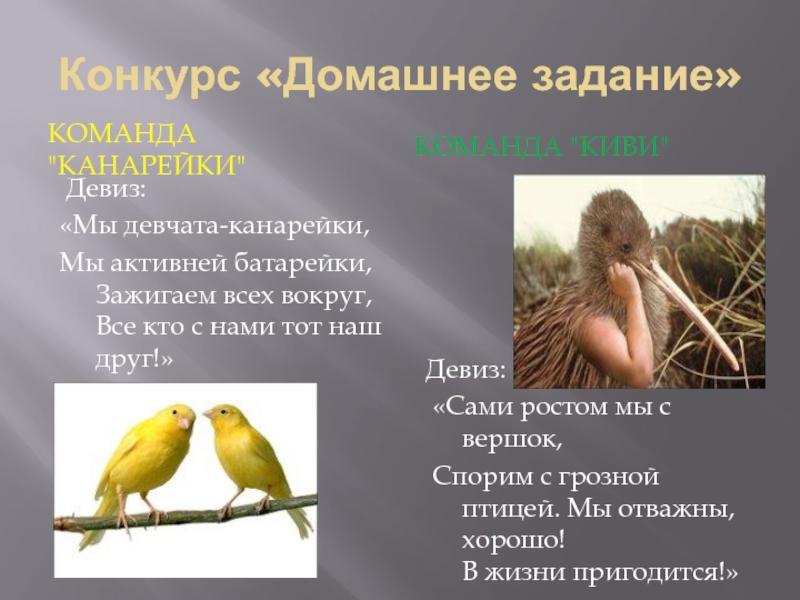 Конкурс «Домашнее задание»

КОМАНДА "КАНАРЕЙКИ"

Девиз:

«Мы девчата-канарейки,

Мы активней батарейки,
Зажигаем всех вокруг,
Все кто с нами тот наш друг!»

КОМАНДА "КИВИ"

Девиз:

«Сами ростом мы с вершок,

Спорим с грозной птицей. Мы отважны, хорошо!
В жизни пригодится!»